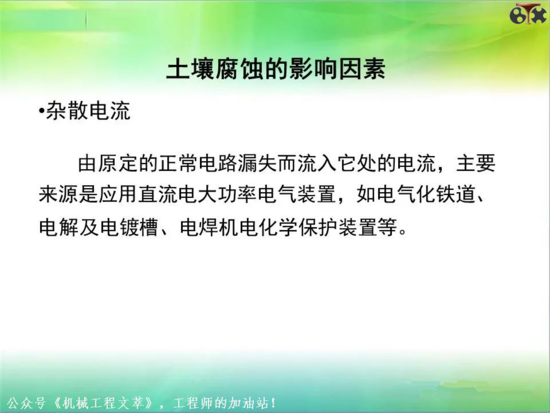 土壤腐蚀的影响因素

•杂散电流

由原定的正常电路漏失而流入它处的电流，主要来源是应用直流电大功率电气装置，如电气化铁道、电解及电镀槽、电焊机电化学保护装置等。

公众号《机械工程文萃》，工程师的加油站！